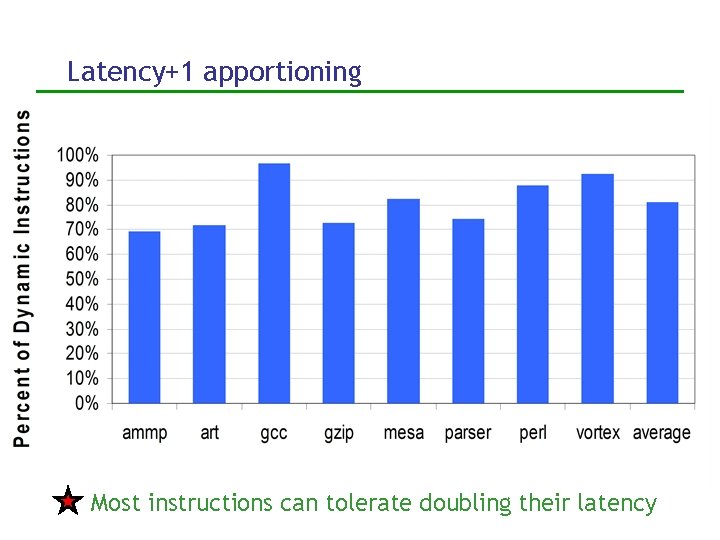 Latency+1 apportioning

Percent of Dynamic Instructions

100%
90%
80%
70%
60%
50%
40%
30%
20%
10%
0%

ammp art gcc gzip mesa parser perl vortex average

Most instructions can tolerate doubling their latency